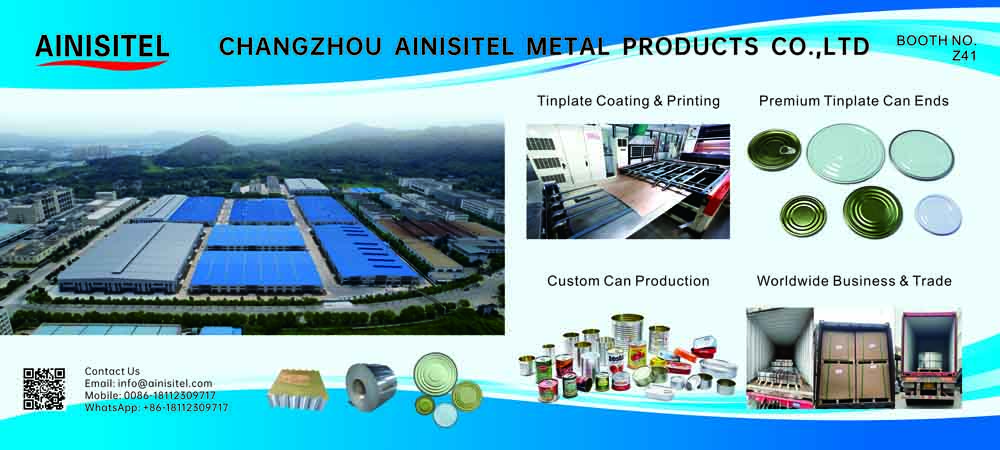 AINISITEL

CHANGZHOU AINISITEL METAL PRODUCTS CO.,LTD

BOOTH NO. Z41

Tinplate Coating & Printing

Premium Tinplate Can Ends

Custom Can Production

Worldwide Business & Trade

Contact Us
Email: info@ainisitel.com
Mobile: 0086-18112309717
WhatsApp: +86-18112309717